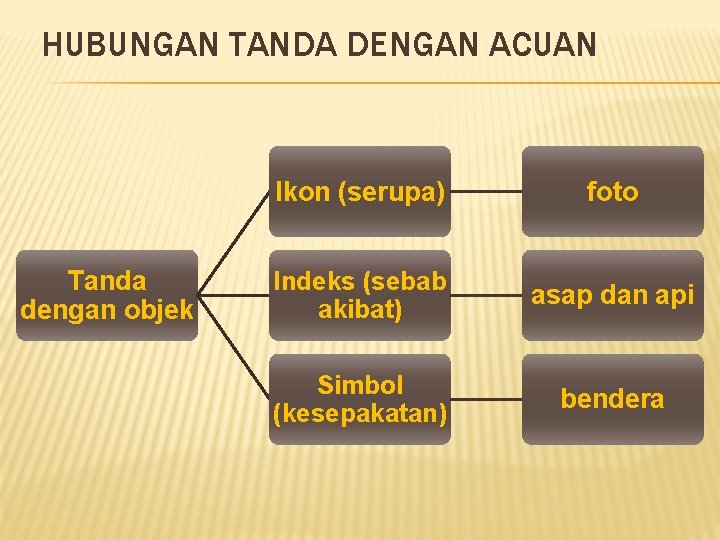 HUBUNGAN TANDA DENGAN ACUAN

Tanda dengan objek

Ikon (serupa)

foto

Indeks (sebab akibat)

asap dan api

Simbol (kesepakatan)

bendera